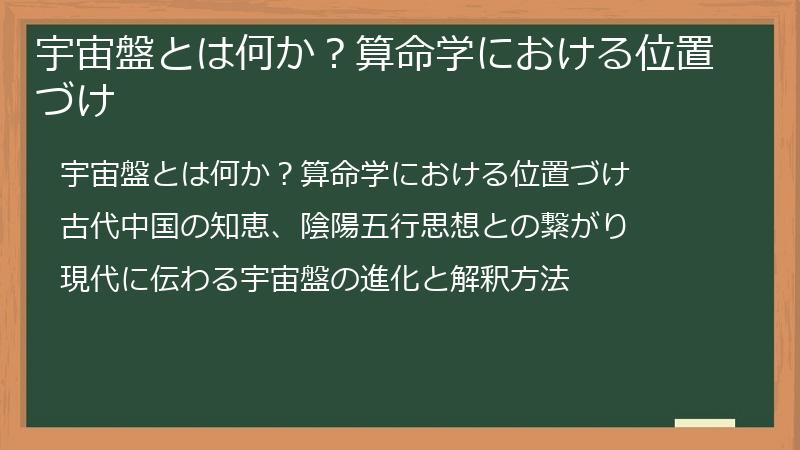 宇宙盤とは何か？算命学における位置づけ

宇宙盤とは何か？算命学における位置づけ

古代中国の知恵、陰陽五行思想との繋がり

現代に伝わる宇宙盤の進化と解釈方法